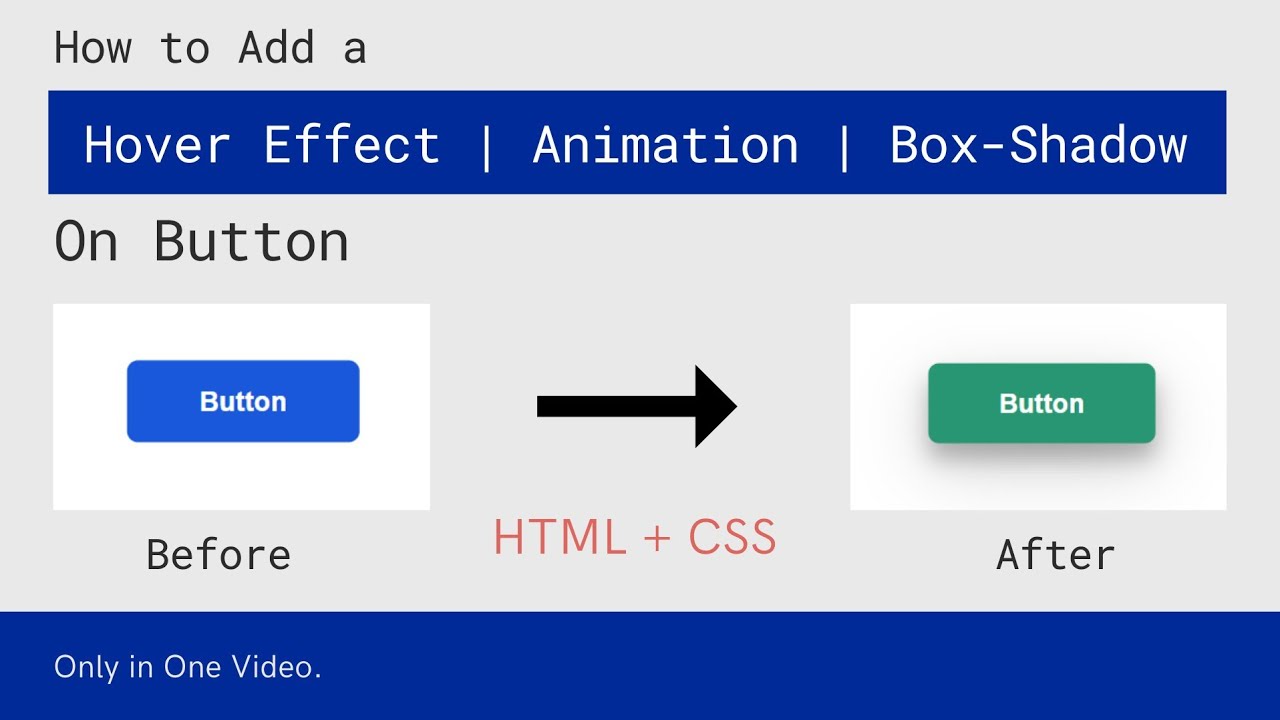 How to Add a

Hover Effect | Animation | Box-Shadow

On Button

Button

Before

HTML + CSS

Button

After

Only in One Video.